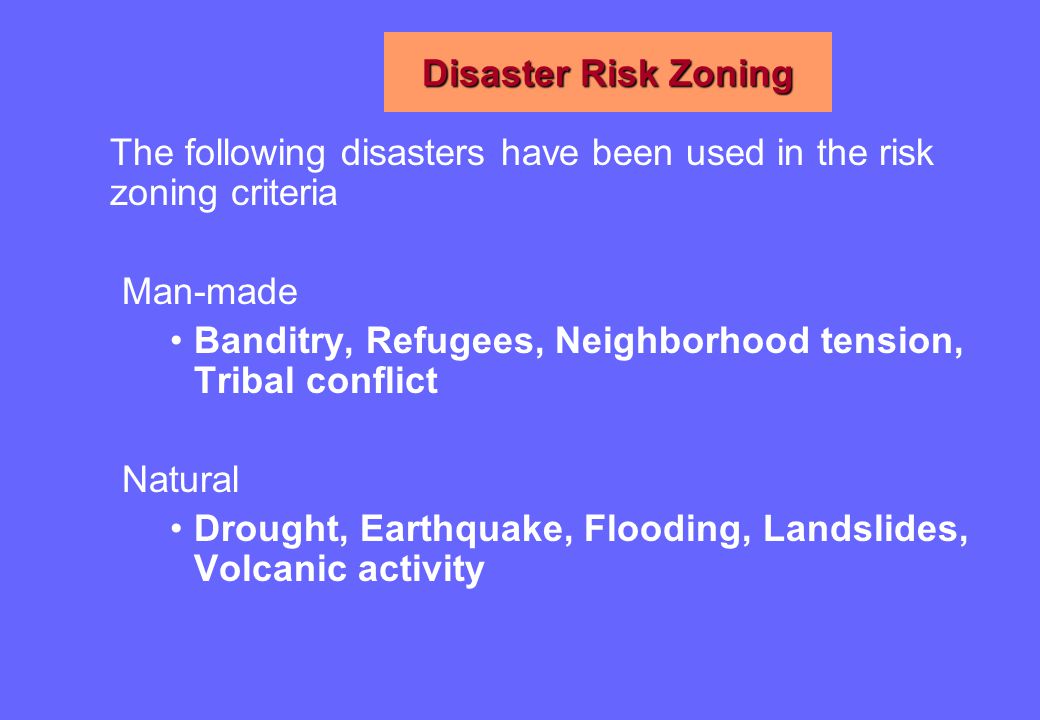 Disaster Risk Zoning

The following disasters have been used in the risk zoning criteria

Man-made

• Banditry, Refugees, Neighborhood tension, Tribal conflict

Natural

• Drought, Earthquake, Flooding, Landslides, Volcanic activity